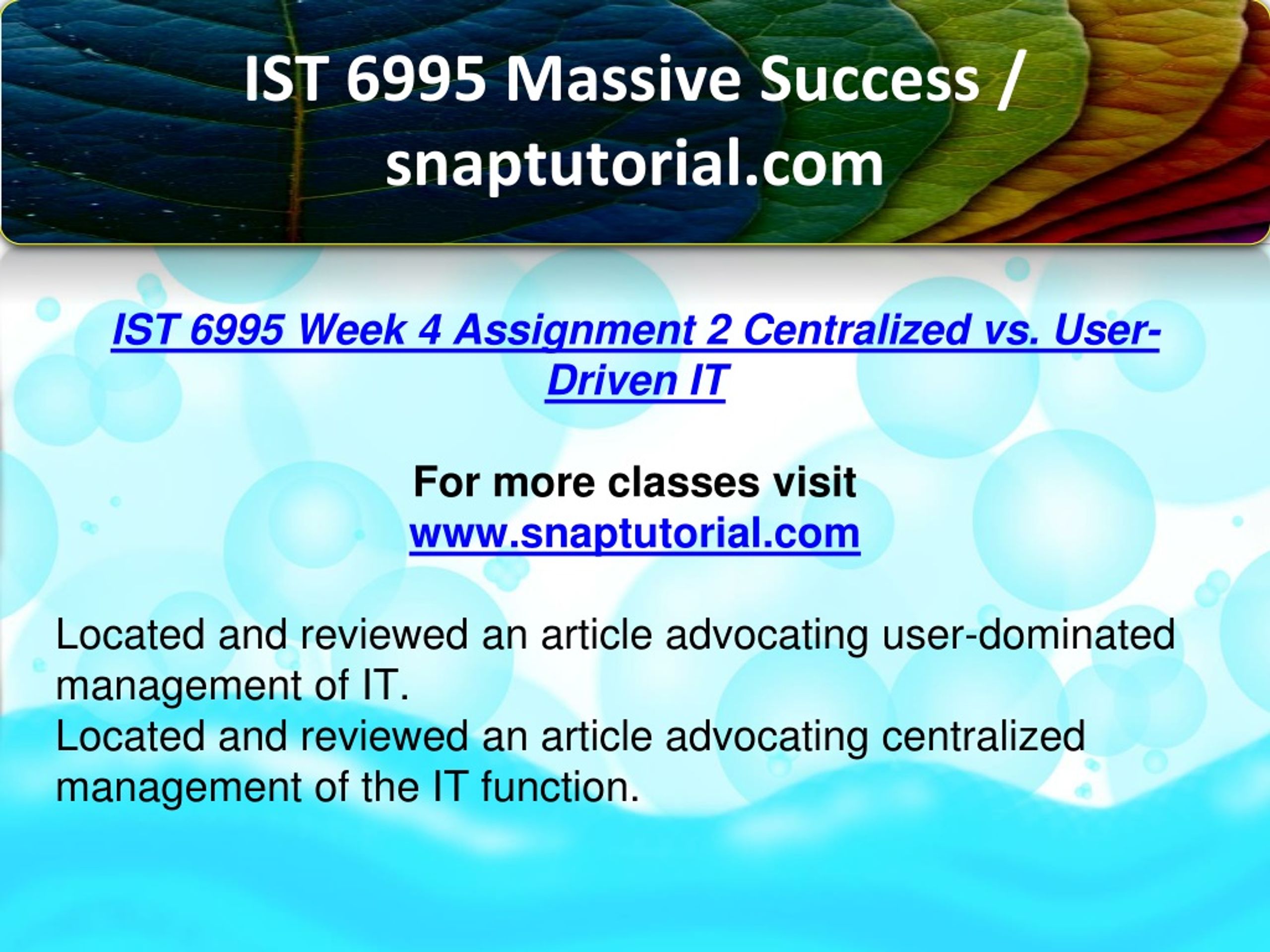 IST 6995 Massive Success / snaptutorial.com

IST 6995 Week 4 Assignment 2 Centralized vs. User-Driven IT

For more classes visit
www.snaptutorial.com

Located and reviewed an article advocating user-dominated management of IT.
Located and reviewed an article advocating centralized management of the IT function.